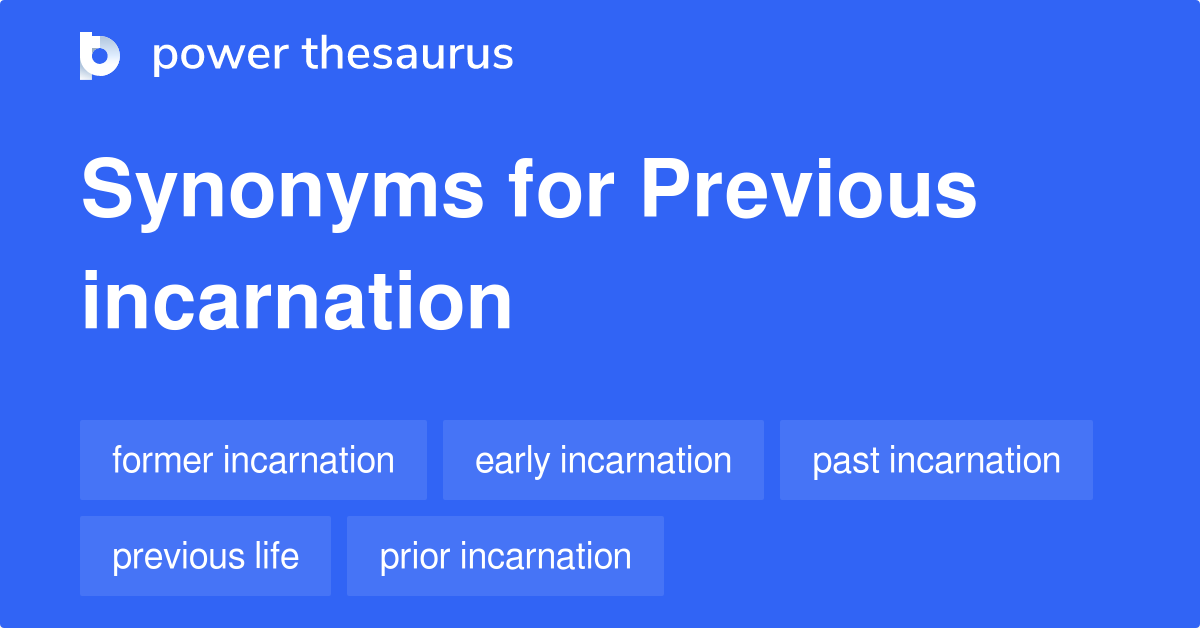 power thesaurus

Synonyms for Previous incarnation

former incarnation
early incarnation
past incarnation
previous life
prior incarnation